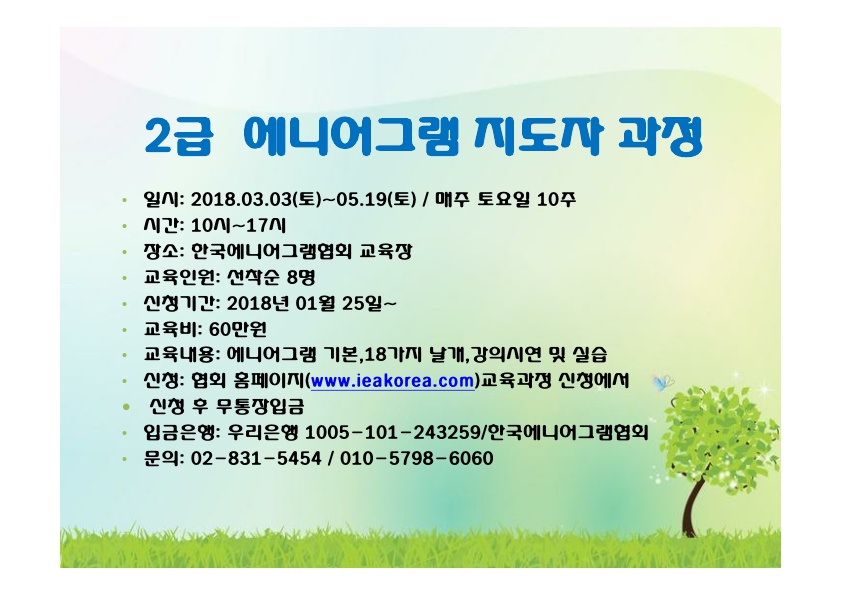 2급 에니어그램 지도자 과정

• 일시: 2018.03.03(토)~05.19(토) / 매주 토요일 10주
• 시간: 10시~17시
• 장소: 한국에니어그램협회 교육장
• 교육인원: 선착순 8명
• 신청기간: 2018년 01월 25일~
• 교육비: 60만원
• 교육내용: 에니어그램 기본,18가지 날개,강의시연 및 실습
• 신청: 협회 홈페이지(www.ieakorea.com)교육과정 신청에서
• 신청 후 무통장입금
• 입금은행: 우리은행 1005-101-243259/한국에니어그램협회
• 문의: 02-831-5454 / 010-5798-6060